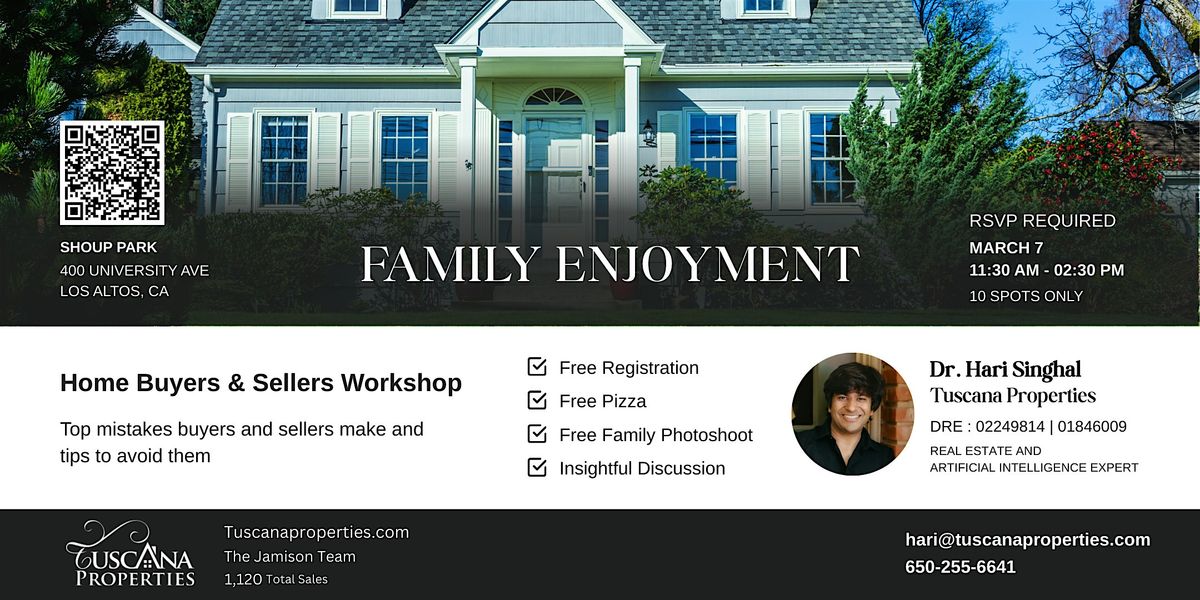 SHOUP PARK
400 UNIVERSITY AVE
LOS ALTOS, CA

FAMILY ENJOYMENT

RSVP REQUIRED
MARCH 7
11:30 AM - 02:30 PM
10 SPOTS ONLY

Home Buyers & Sellers Workshop

Top mistakes buyers and sellers make and tips to avoid them

Free Registration
Free Pizza
Free Family Photoshoot
Insightful Discussion

Dr. Hari Singhal
Tuscana Properties
DRE : 02249814 | 01846009
REAL ESTATE AND
ARTIFICIAL INTELLIGENCE EXPERT

TUSCANA PROPERTIES

Tuscanaproperties.com
The Jamison Team
1,120 Total Sales

hari@tuscanaproperties.com
650-255-6641